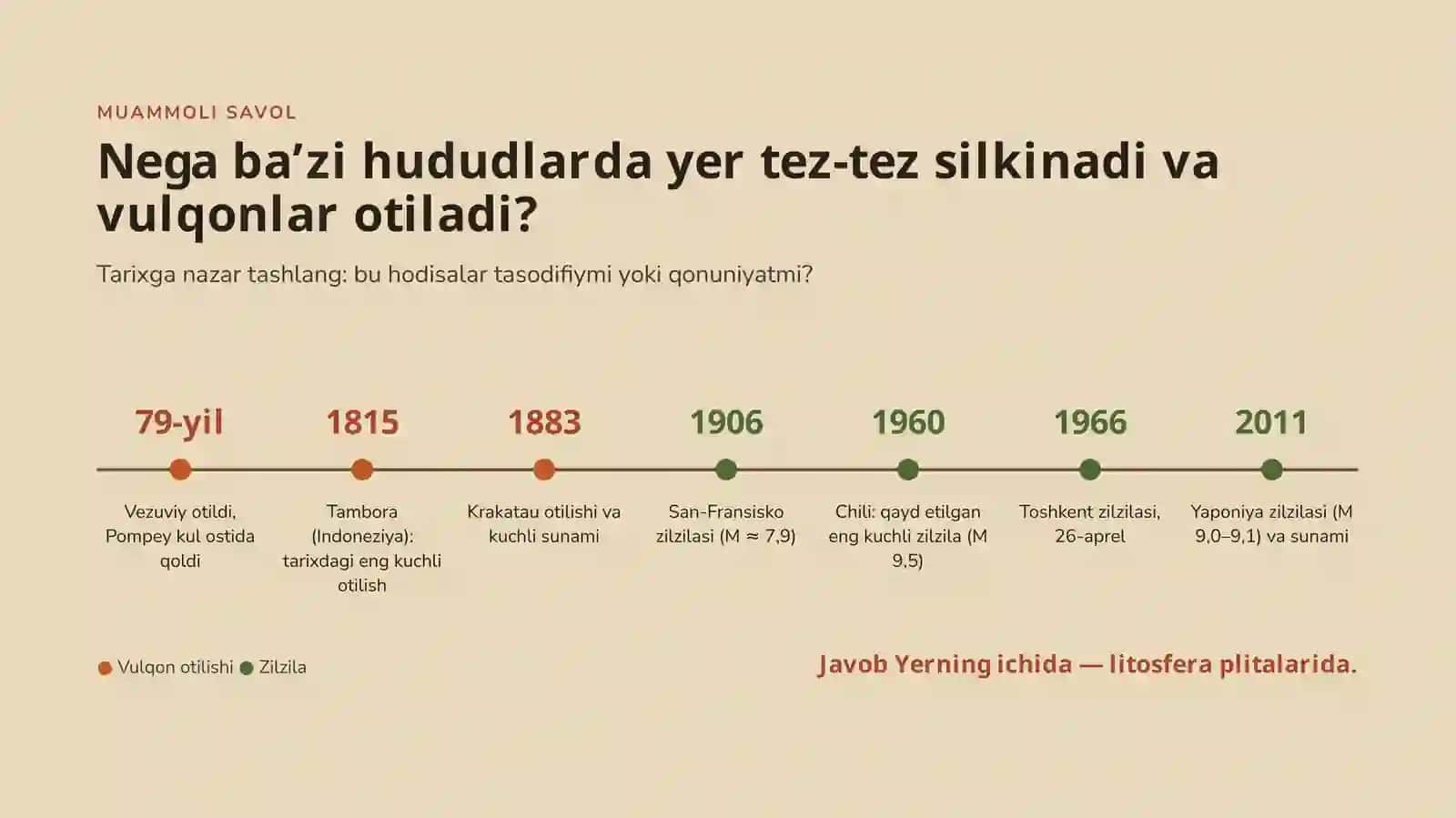 MUAMMOLI SAVOL

Nega ba'zi hududlarda yer tez-tez silkinadi va vulqonlar otiladi?

Tarixga nazar tashlang: bu hodisalar tasodifiymi yoki qonuniyatmi?

79-yil
Vezuviy otildi, Pompey kul ostida qoldi

1815
Tambora (Indoneziya): tarixdagi eng kuchli otilish

1883
Krakatau otilishi va kuchli sunami

1906
San-Fransisko zilzilasi (M ≈ 7,9)

1960
Chili: qayd etilgan eng kuchli zilzila (M 9,5)

1966
Toshkent zilzilasi, 26-aprel

2011
Yaponiya zilzilasi (M 9,0–9,1) va sunami

• Vulqon otilishi • Zilzila

Javob Yerning ichida — litosfera plitalarida.